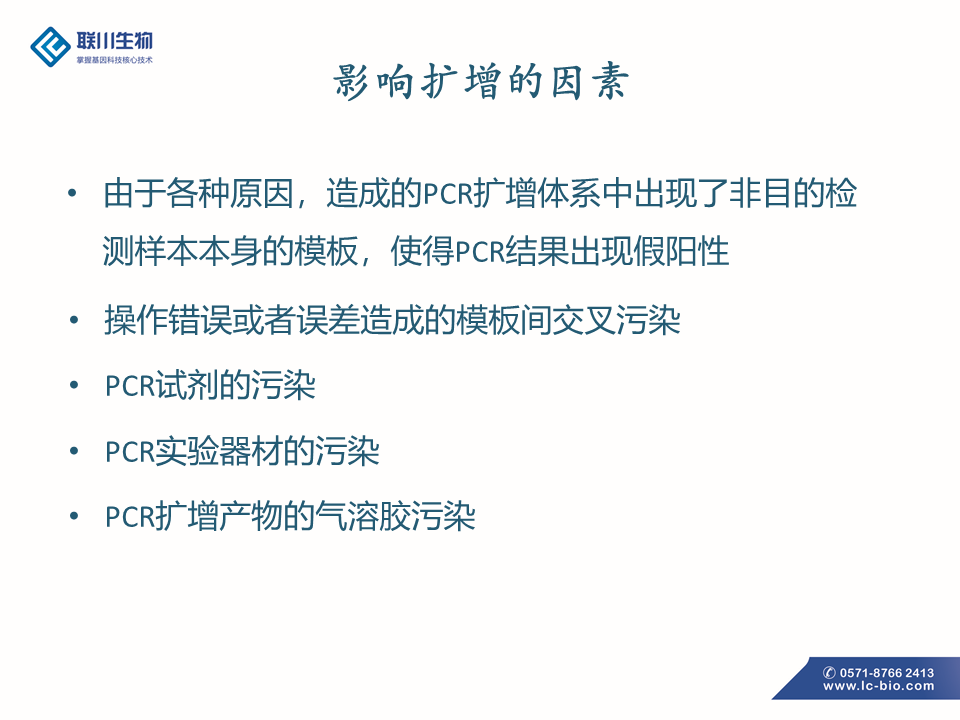 联川生物
掌握基因科技核心技术

影响扩增的因素

• 由于各种原因，造成的PCR扩增体系中出现了非目的检测样本本身的模板，使得PCR结果出现假阳性

• 操作错误或者误差造成的模板间交叉污染

• PCR试剂的污染

• PCR实验器材的污染

• PCR扩增产物的气溶胶污染

✆ 0571-8766 2413
www.lc-bio.com